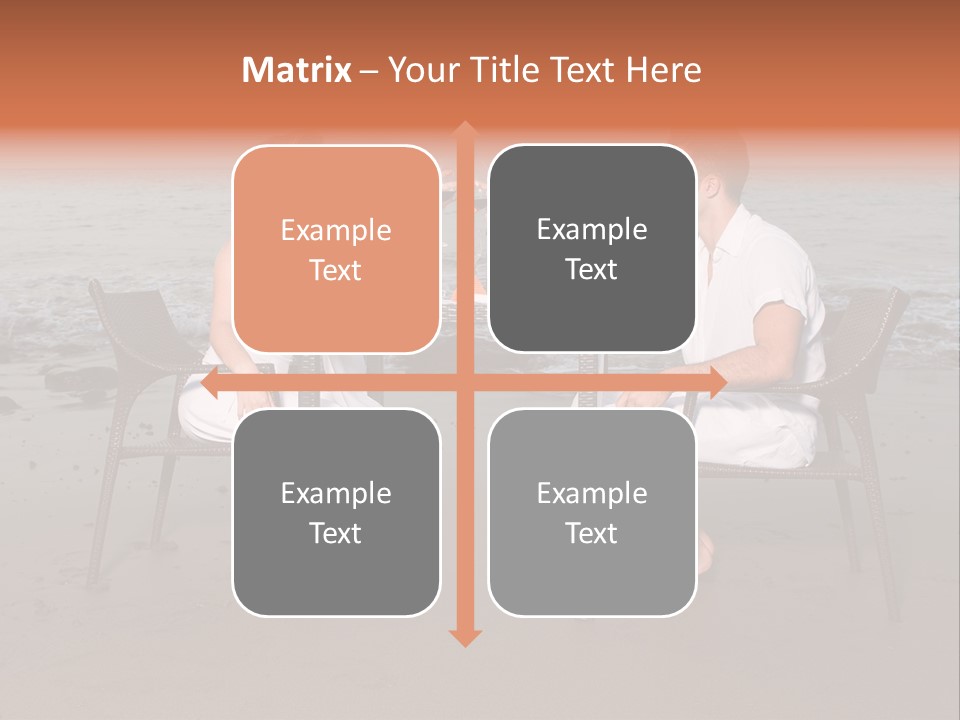 Matrix – Your Title Text Here

Example Text

Example Text

Example Text

Example Text